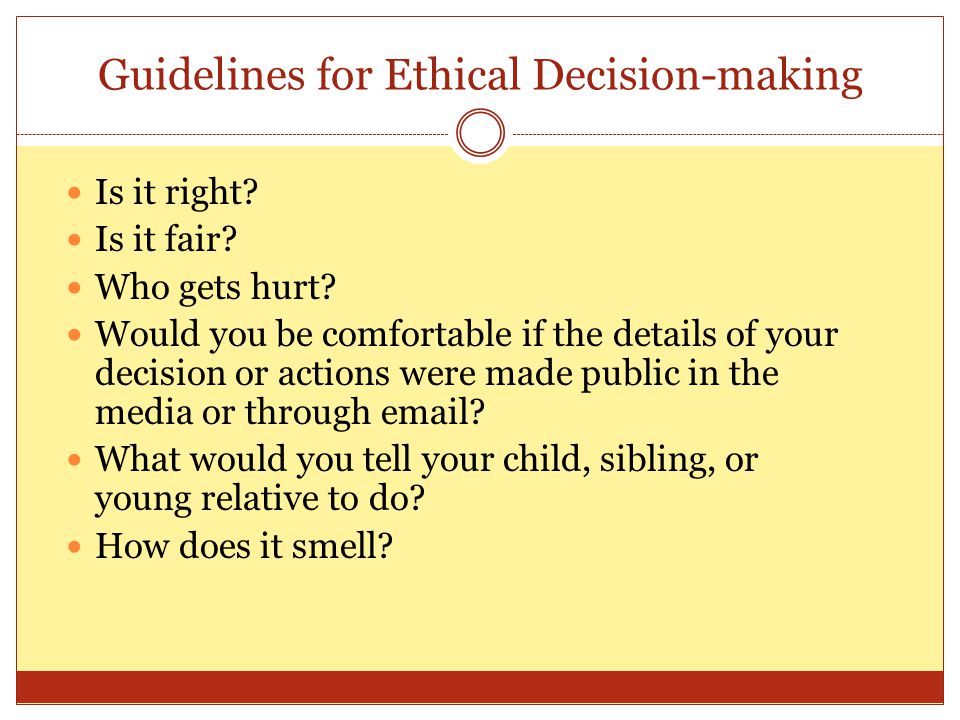 Guidelines for Ethical Decision-making

- Is it right?
- Is it fair?
- Who gets hurt?
- Would you be comfortable if the details of your decision or actions were made public in the media or through email?
- What would you tell your child, sibling, or young relative to do?
- How does it smell?